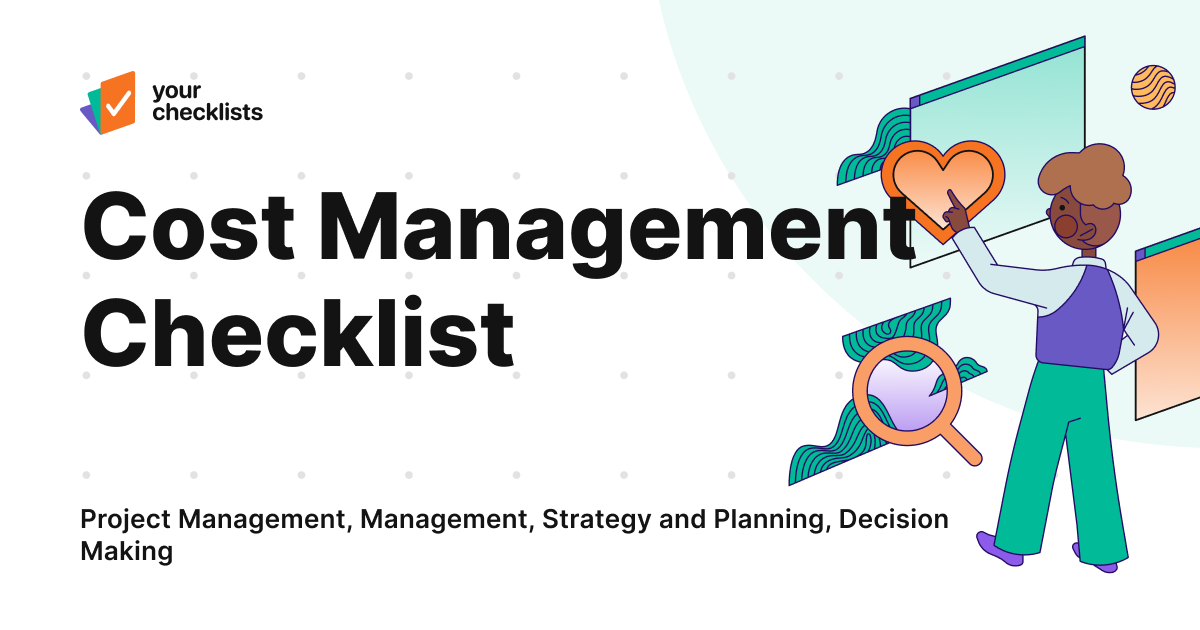 your checklists

Cost Management Checklist

Project Management, Management, Strategy and Planning, Decision Making